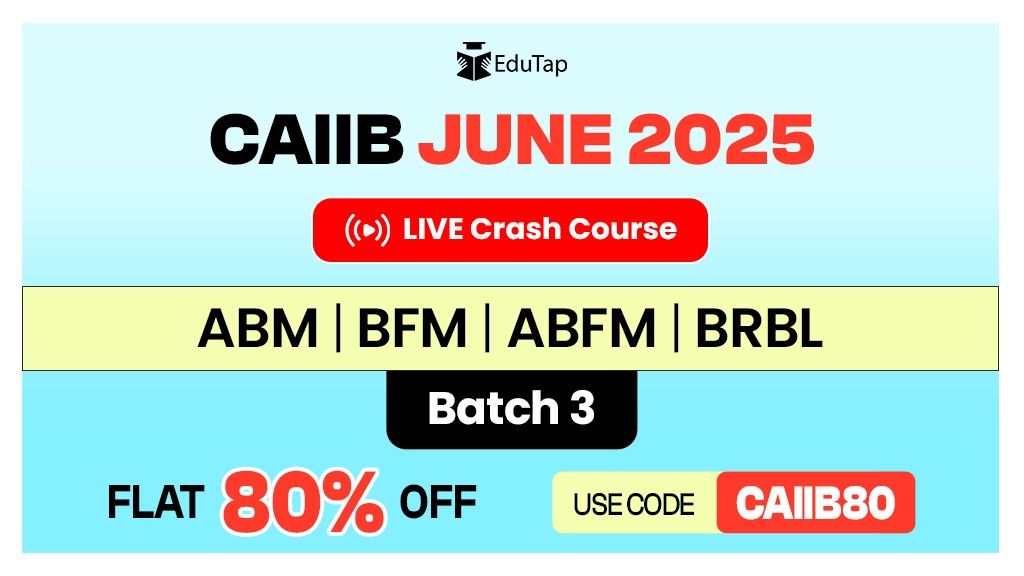 EduTap

CAIIB JUNE 2025

LIVE Crash Course

ABM | BFM | ABFM | BRBL

Batch 3

FLAT 80% OFF

USE CODE CAIIB80